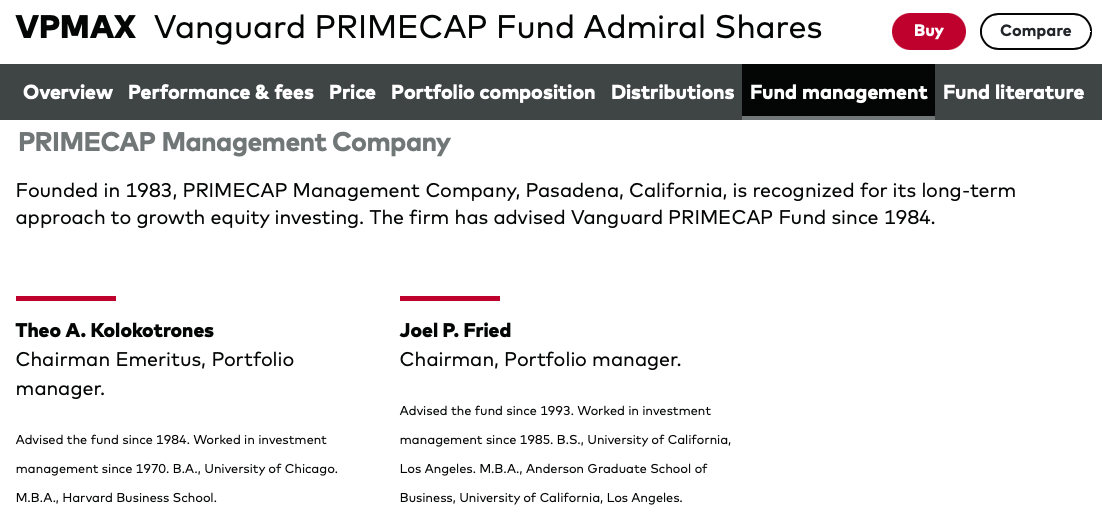 VPMAX Vanguard PRIMECAP Fund Admiral Shares

Buy

Compare

Overview Performance & fees Price Portfolio composition Distributions Fund management Fund literature

PRIMECAP Management Company

Founded in 1983, PRIMECAP Management Company, Pasadena, California, is recognized for its long-term approach to growth equity investing. The firm has advised Vanguard PRIMECAP Fund since 1984.

Theo A. Kolokotrones

Chairman Emeritus, Portfolio manager.

Advised the fund since 1984. Worked in investment management since 1970. B.A., University of Chicago. M.B.A., Harvard Business School.

Joel P. Fried

Chairman, Portfolio manager.

Advised the fund since 1993. Worked in investment management since 1985. B.S., University of California, Los Angeles. M.B.A., Anderson Graduate School of Business, University of California, Los Angeles.